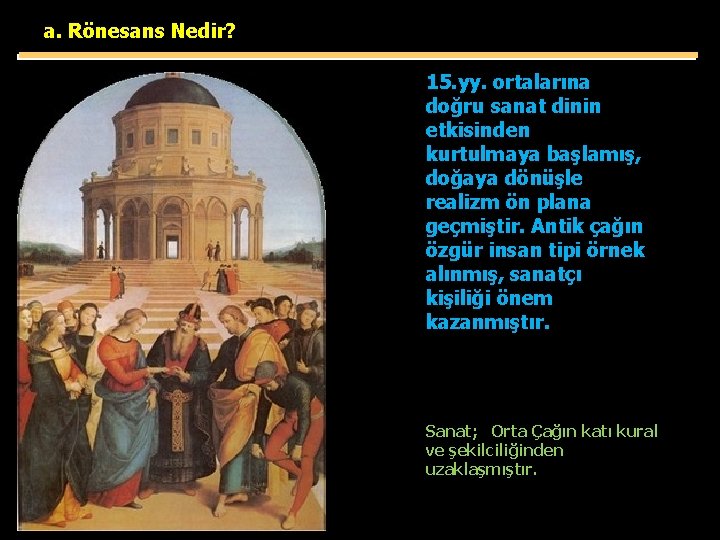 a. Rönesans Nedir?

15.yy. ortalarına doğru sanat dinin etkisinden kurtulmaya başlamış, doğaya dönüşle realizm ön plana geçmiştir. Antik çağın özgür insan tipi örnek alınmış, sanatçı kişiliği önem kazanmıştır.

Sanat; Orta Çağın katı kural ve şekilciliğinden uzaklaşmıştır.